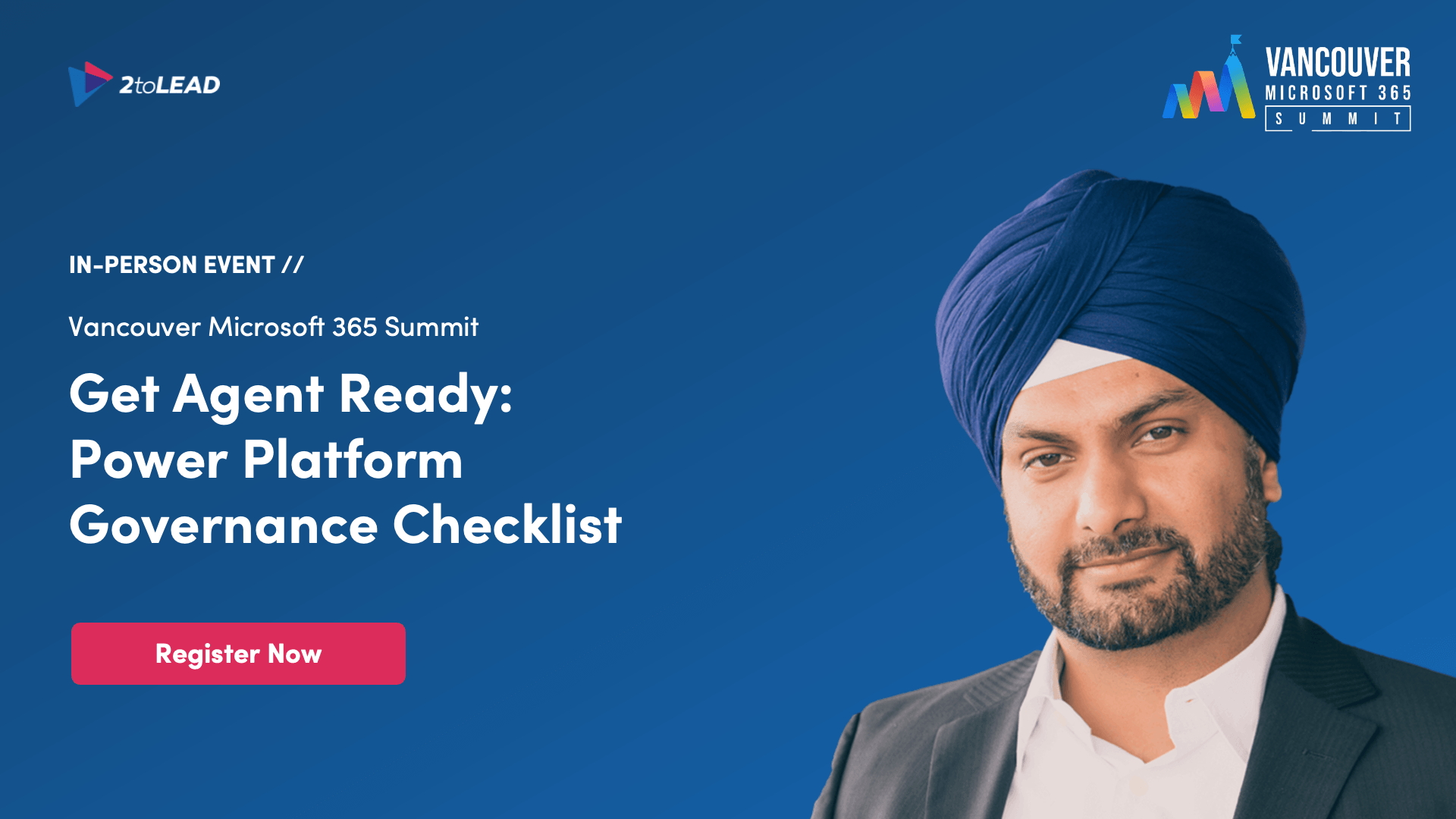 2toLEAD

VANCOUVER
MICROSOFT 365
SUMMIT

IN-PERSON EVENT //

Vancouver Microsoft 365 Summit

Get Agent Ready: Power Platform Governance Checklist

Register Now